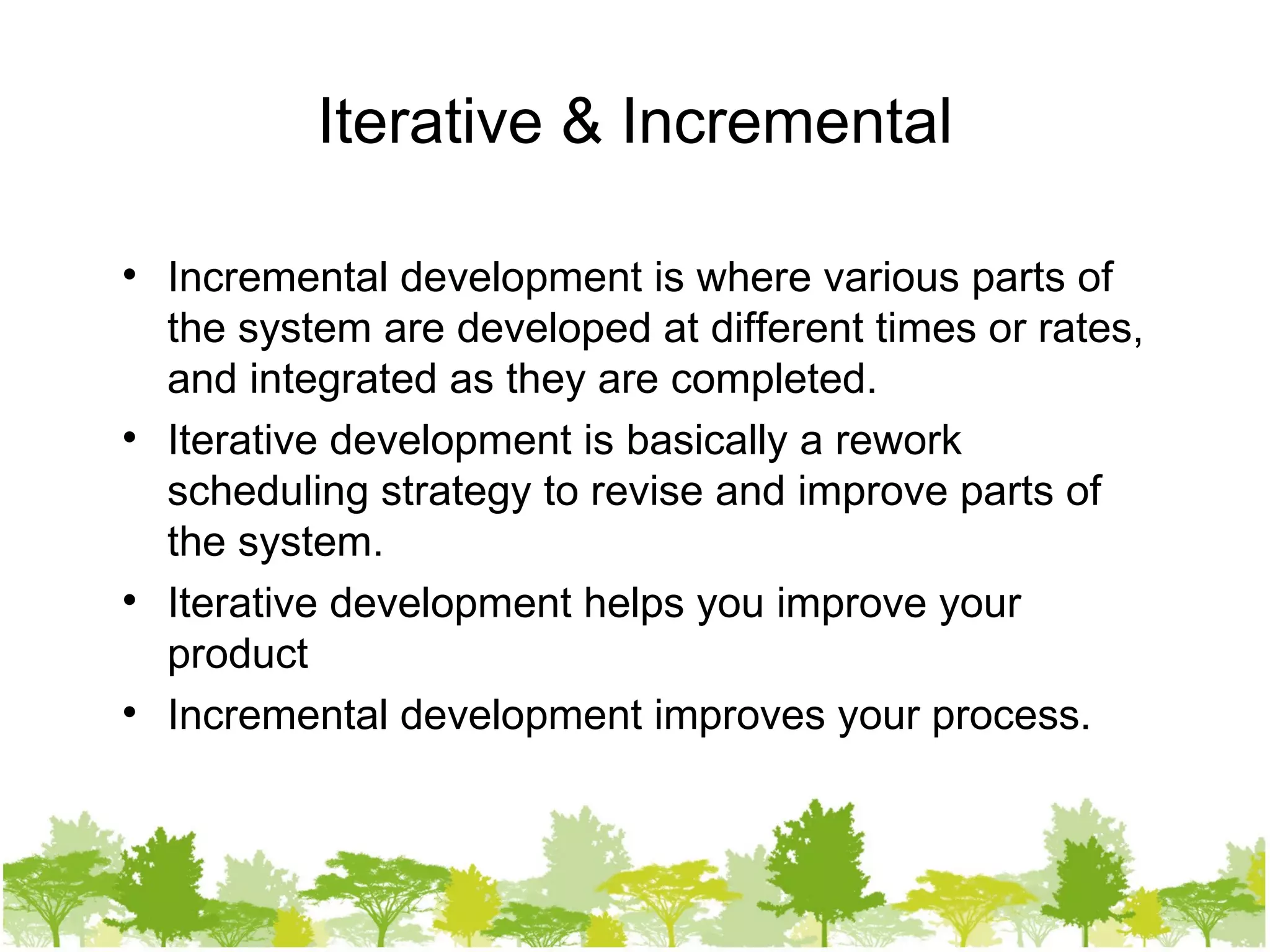 Iterative & Incremental

• Incremental development is where various parts of the system are developed at different times or rates, and integrated as they are completed.
• Iterative development is basically a rework scheduling strategy to revise and improve parts of the system.
• Iterative development helps you improve your product
• Incremental development improves your process.